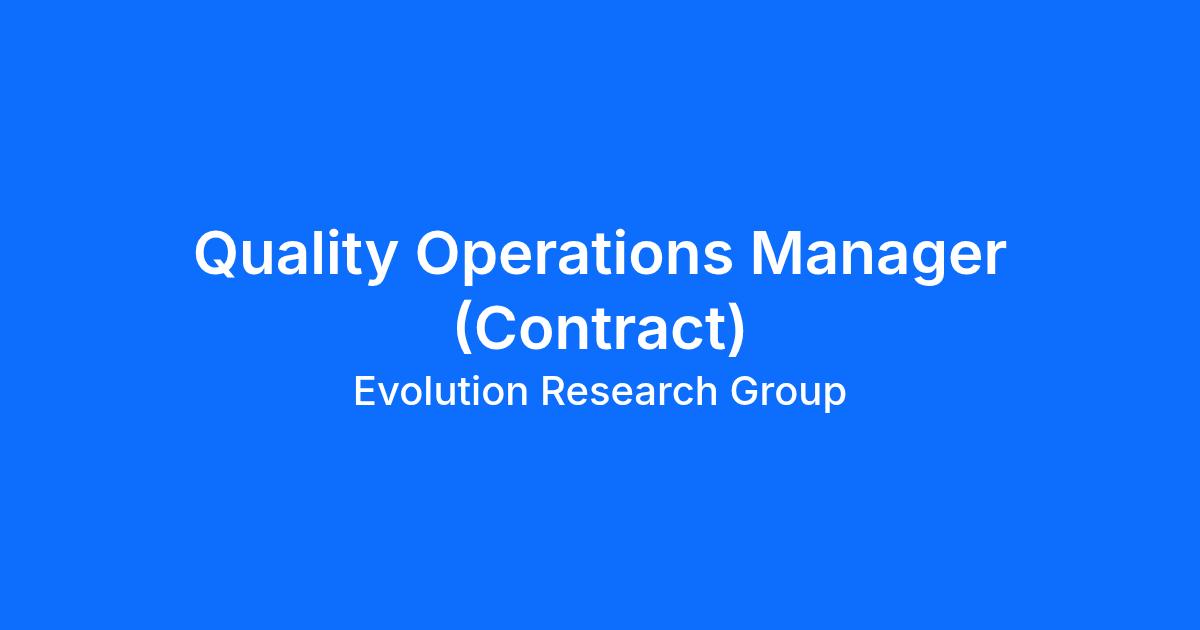 Quality Operations Manager (Contract)

Evolution Research Group